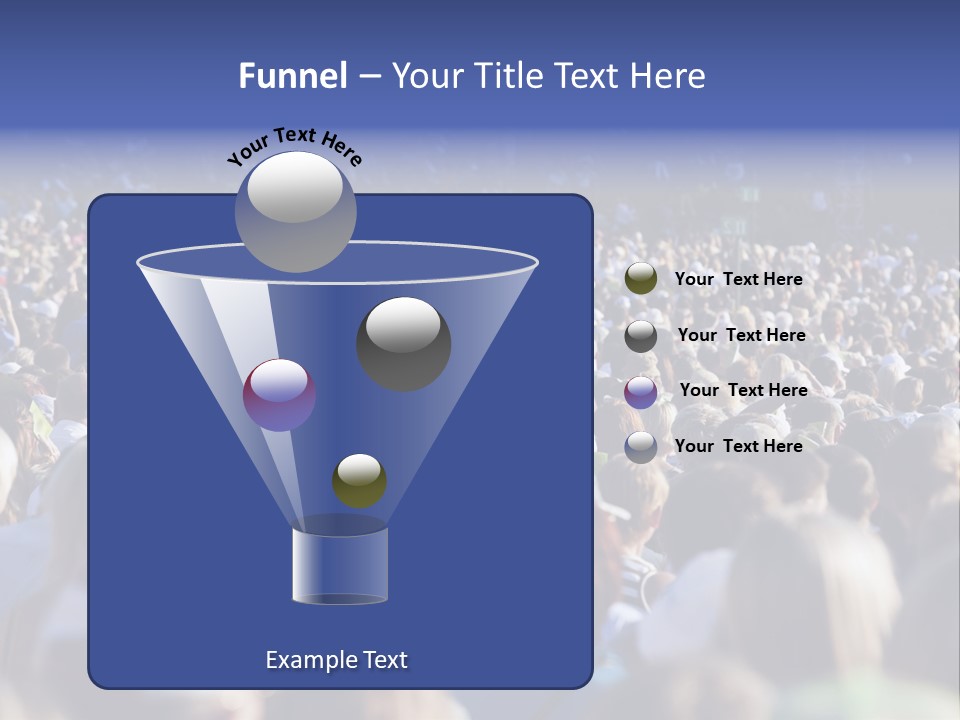 Funnel – Your Title Text Here

Your Text Here

Your Text Here

Your Text Here

Your Text Here

Your Text Here

Example Text